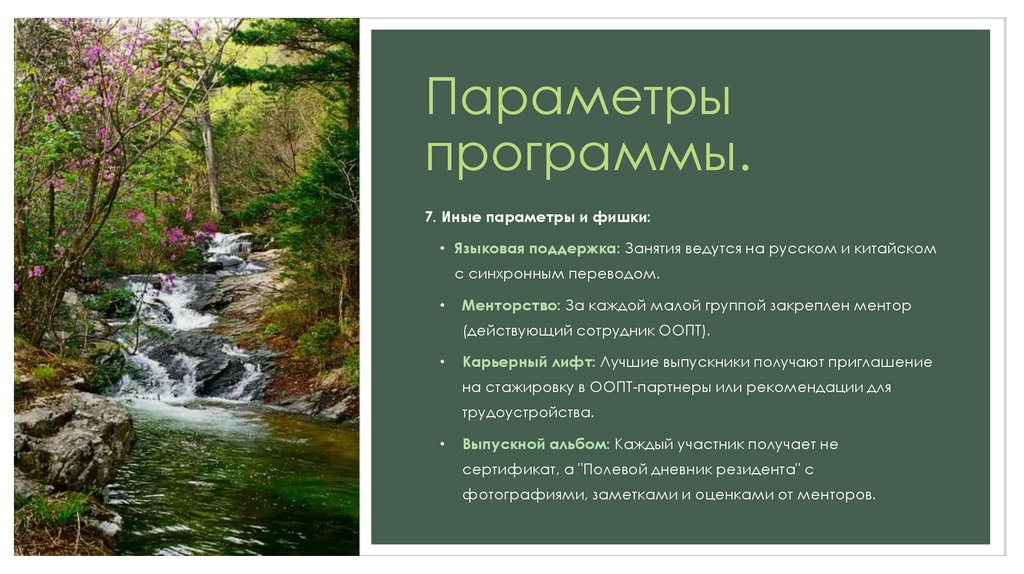 Параметры программы.

7. Иные параметры и фишки:

• Языковая поддержка: Занятия ведутся на русском и китайском с синхронным переводом.

• Менторство: За каждой малой группой закреплен ментор (действующий сотрудник ООПТ).

• Карьерный лифт: Лучшие выпускники получают приглашение на стажировку в ООПТ-партнеры или рекомендации для трудоустройства.

• Выпускной альбом: Каждый участник получает не сертификат, а "Полевой дневник резидента" с фотографиями, заметками и оценками от менторов.